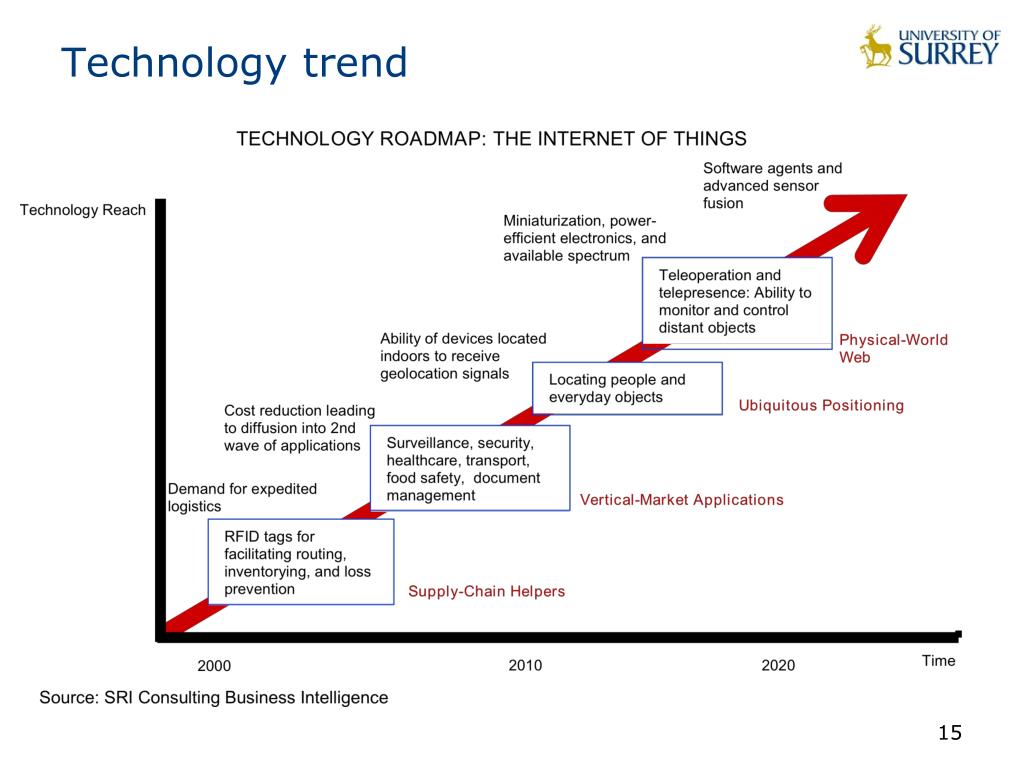 Technology trend

UNIVERSITY OF SURREY

TECHNOLOGY ROADMAP: THE INTERNET OF THINGS

Technology Reach

Software agents and advanced sensor fusion

Miniaturization, power-efficient electronics, and available spectrum

Teleoperation and telepresence: Ability to monitor and control distant objects

Physical-World Web

Ability of devices located indoors to receive geolocation signals

Locating people and everyday objects

Ubiquitous Positioning

Cost reduction leading to diffusion into 2nd wave of applications

Surveillance, security, healthcare, transport, food safety, document management

Vertical-Market Applications

Demand for expedited logistics

RFID tags for facilitating routing, inventorying, and loss prevention

Supply-Chain Helpers

2000

2010

2020

Time

Source: SRI Consulting Business Intelligence

15